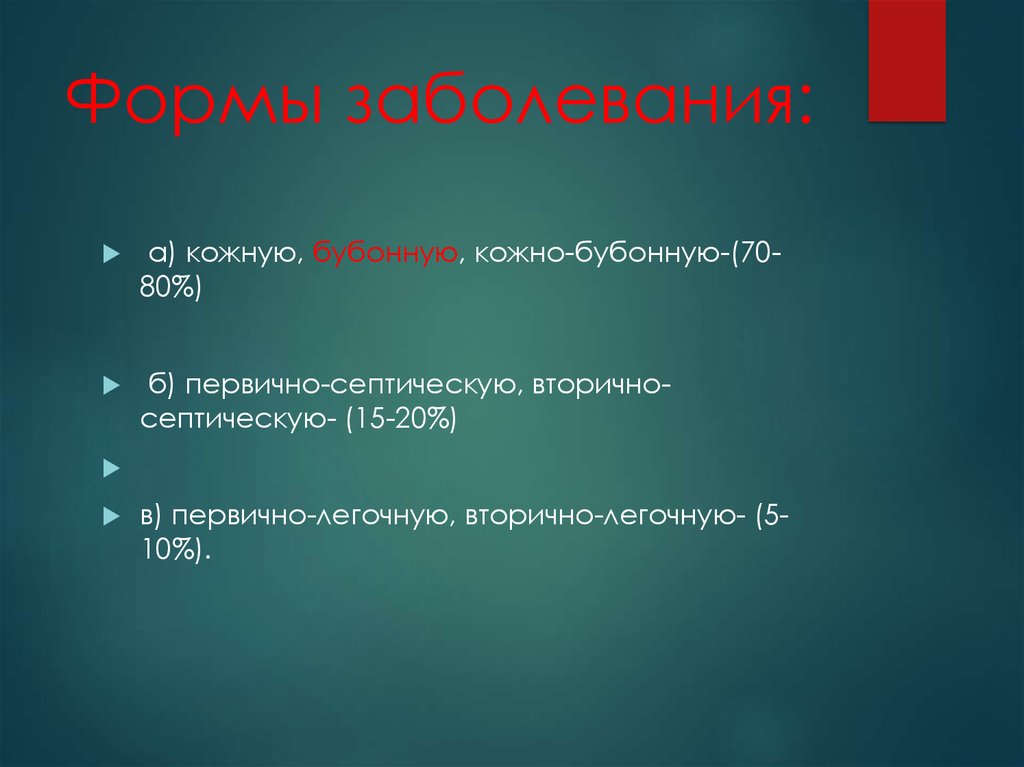 Формы заболевания:

а) кожную, бубонную, кожно-бубонную-(70-80%)

б) первично-септическую, вторично-септическую- (15-20%)

в) первично-легочную, вторично-легочную- (5-10%).